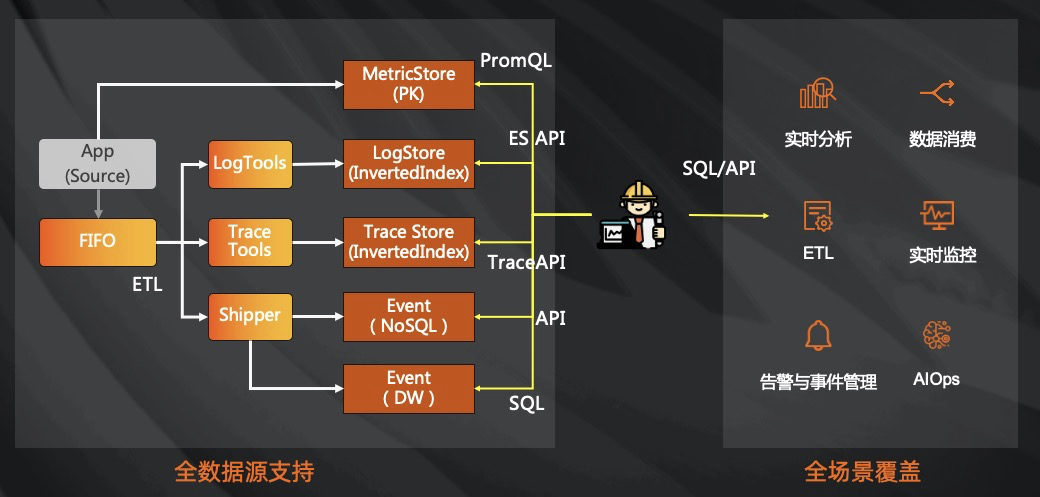 App
(Source)

FIFO

ETL

LogTools

Trace
Tools

Shipper

MetricStore
(PK)

LogStore
(InvertedIndex)

Trace Store
(InvertedIndex)

Event
( NoSQL )

Event
( DW )

PromQL

ES API

TraceAPI

API

SQL

SQL/API

实时分析

数据消费

ETL

实时监控

告警与事件管理

AIOps

全数据源支持

全场景覆盖